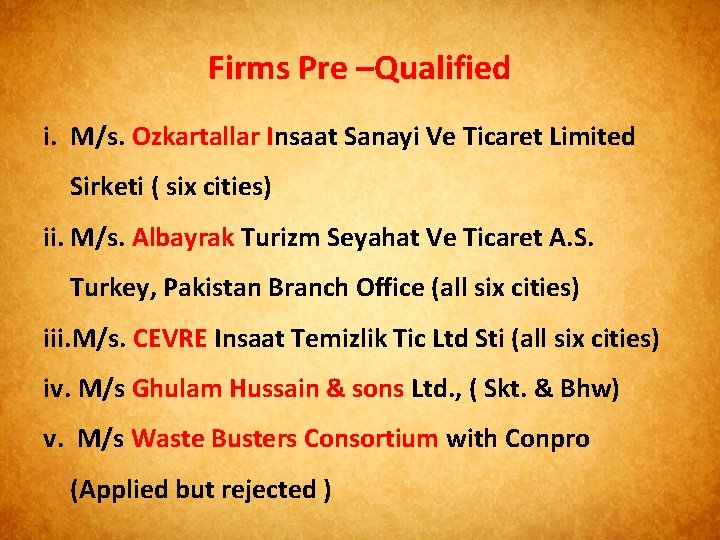 Firms Pre –Qualified

i. M/s. Ozkartallar Insaat Sanayi Ve Ticaret Limited Sirketi ( six cities)

ii. M/s. Albayrak Turizm Seyahat Ve Ticaret A.S. Turkey, Pakistan Branch Office (all six cities)

iii.M/s. CEVRE Insaat Temizlik Tic Ltd Sti (all six cities)

iv. M/s Ghulam Hussain & sons Ltd., ( Skt. & Bhw)

v. M/s Waste Busters Consortium with Conpro (Applied but rejected )